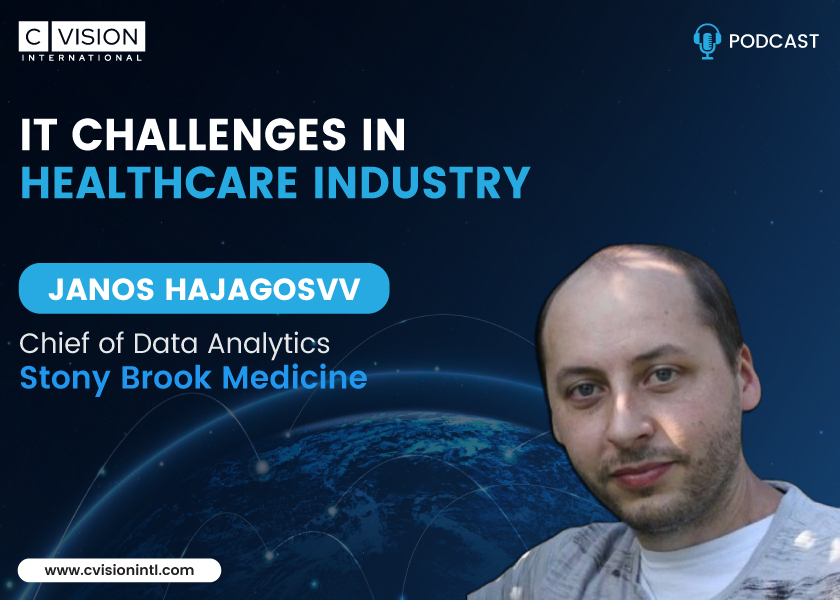 C VISION
INTERNATIONAL

PODCAST

IT CHALLENGES IN
HEALTHCARE INDUSTRY

JANOS HAJAGOSVV

Chief of Data Analytics
Stony Brook Medicine

www.cvisionintl.com